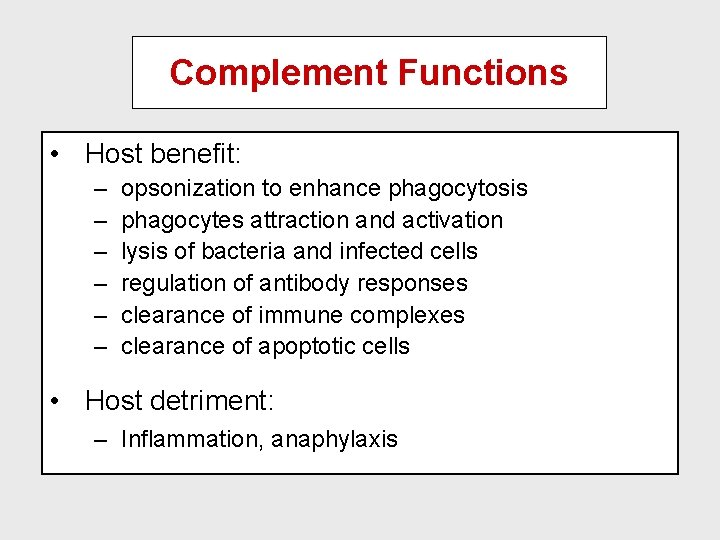 Complement Functions

• Host benefit:
– opsonization to enhance phagocytosis
– phagocytes attraction and activation
– lysis of bacteria and infected cells
– regulation of antibody responses
– clearance of immune complexes
– clearance of apoptotic cells

• Host detriment:
– Inflammation, anaphylaxis